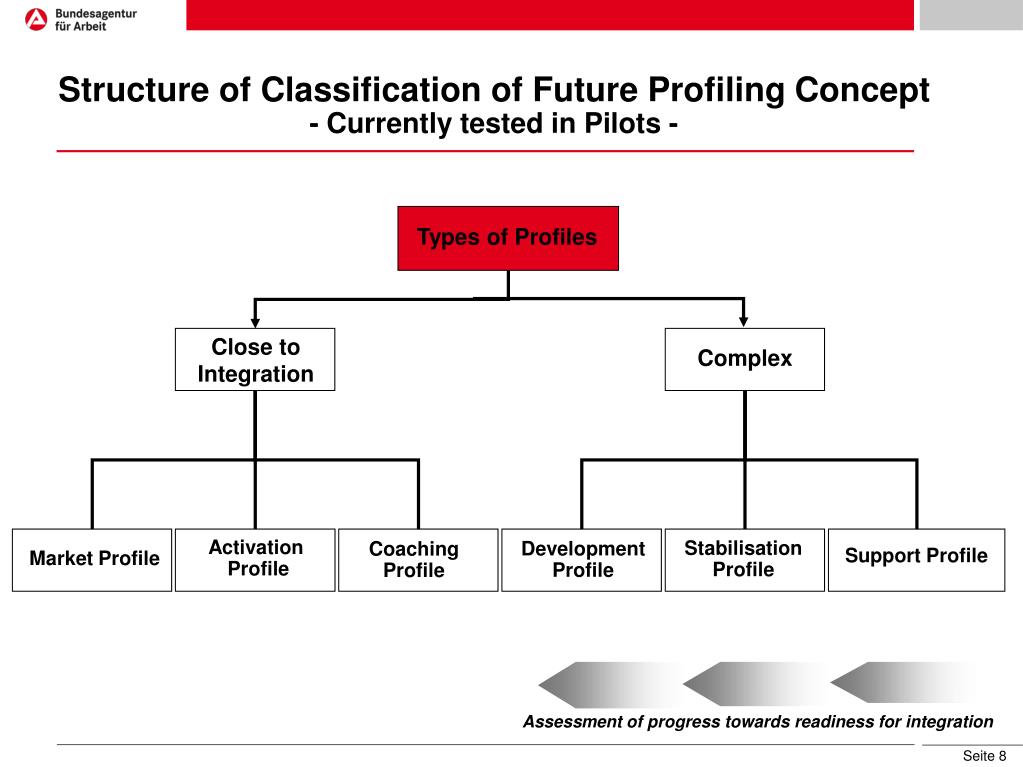 Bundesagentur für Arbeit

Structure of Classification of Future Profiling Concept
- Currently tested in Pilots -

Types of Profiles

Close to Integration

Complex

Market Profile

Activation Profile

Coaching Profile

Development Profile

Stabilisation Profile

Support Profile

Assessment of progress towards readiness for integration

Seite 8